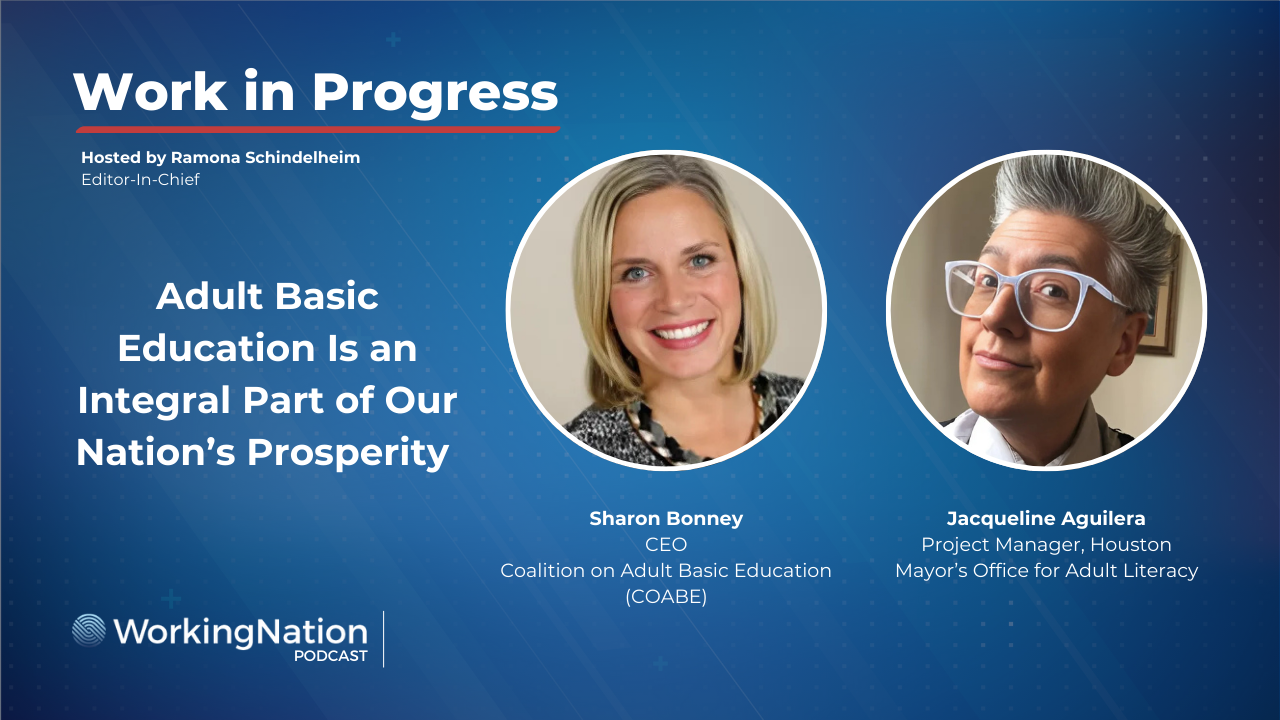 Work in Progress

Hosted by Ramona Schindelheim
Editor-In-Chief

Adult Basic Education Is an Integral Part of Our Nation's Prosperity

Sharon Bonney
CEO
Coalition on Adult Basic Education (COABE)

Jacqueline Aguilera
Project Manager, Houston Mayor's Office for Adult Literacy

WorkingNation
PODCAST